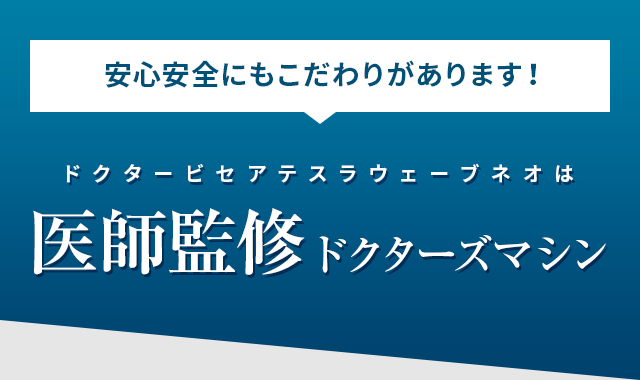 安心安全にもこだわりがあります！

ドクタービセアテスラウェーブネオは

医師監修ドクターズマシン